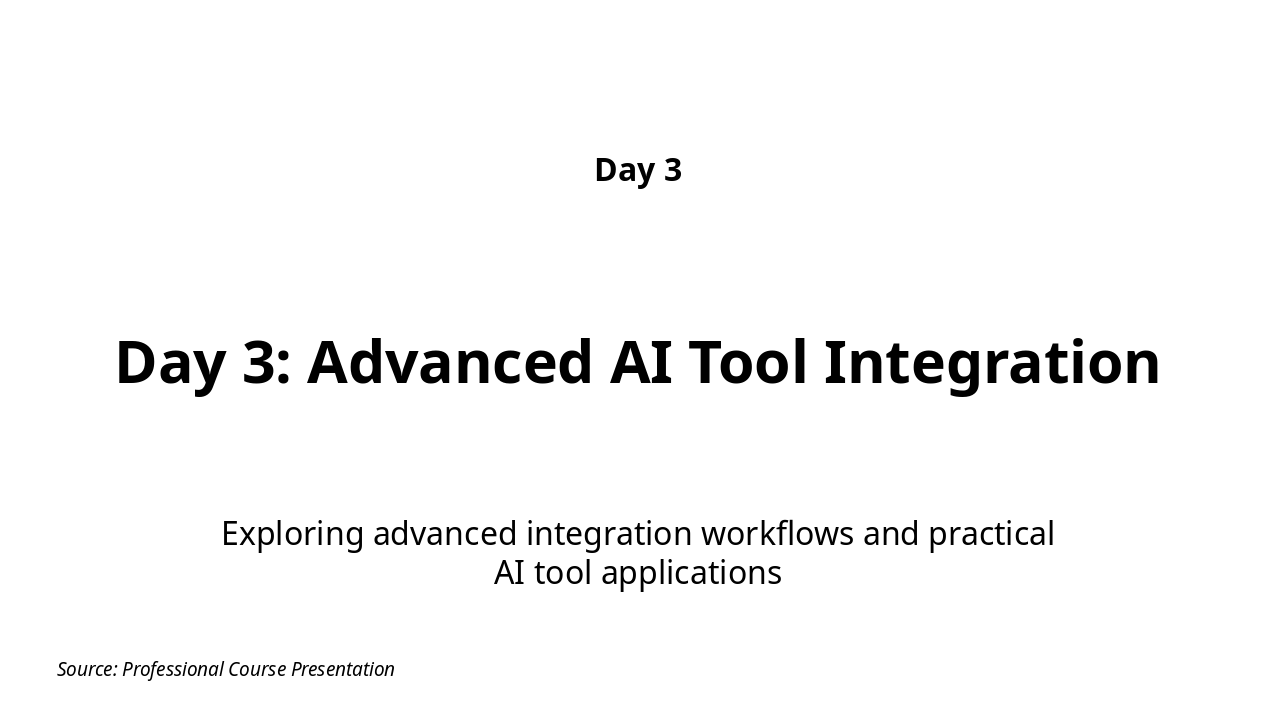 Day 3

Day 3: Advanced AI Tool Integration

Exploring advanced integration workflows and practical AI tool applications

Source: Professional Course Presentation